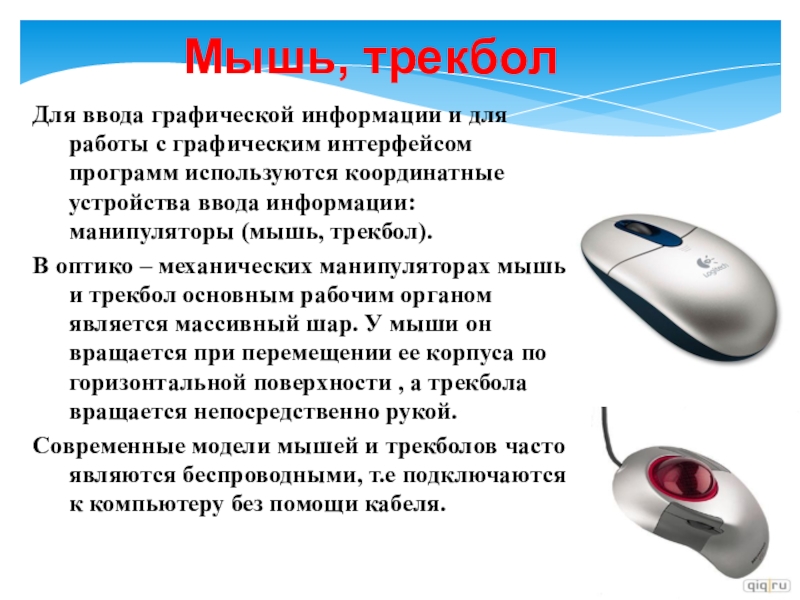 Мышь, трекбол

Для ввода графической информации и для работы с графическим интерфейсом программ используются координатные устройства ввода информации: манипуляторы (мышь, трекбол).

В оптико – механических манипуляторах мышь и трекбол основным рабочим органом является массивный шар. У мыши он вращается при перемещении ее корпуса по горизонтальной поверхности , а трекбола вращается непосредственно рукой.

Современные модели мышей и трекболов часто являются беспроводными, т.е подключаются к компьютеру без помощи кабеля.

Logitech

qiq.ru